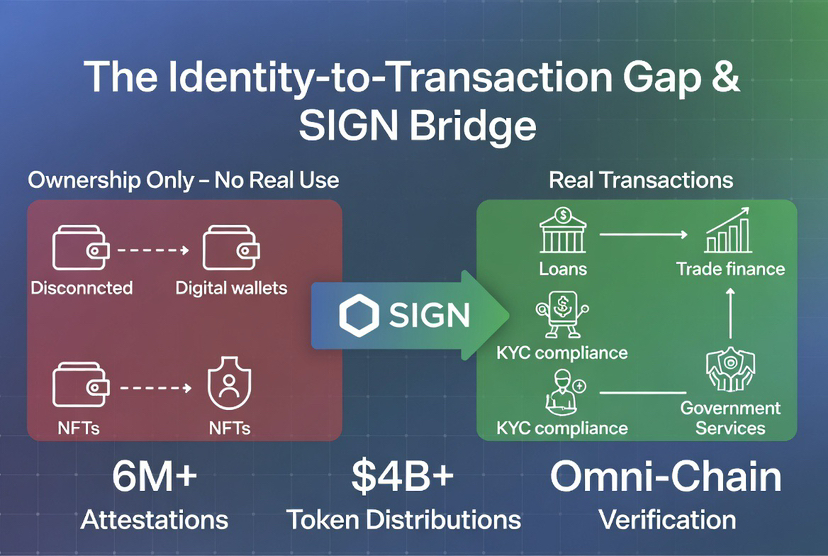 The Identity-to-Transaction Gap & SIGN Bridge

Ownership Only – No Real Use

Disconncted

Digital wallets

NFTs

NFTs

SIGN

Real Transactions

Loans

Trade finance

KYC compliance

KYC compliance

Government Services

6M+
Attestations

$4B+
Token Distributions

Omni-Chain
Verification